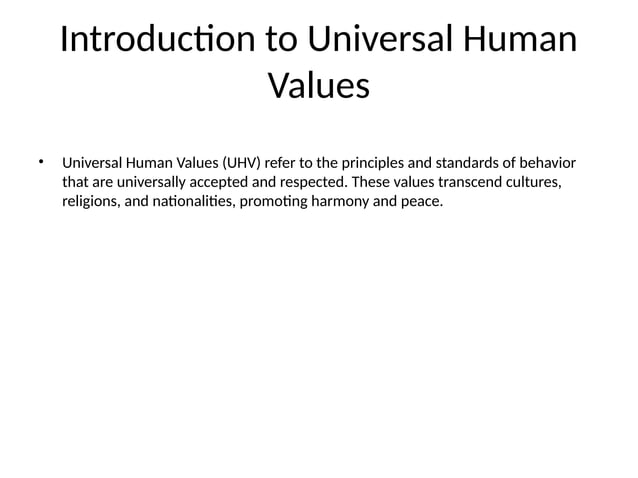 Introduction to Universal Human Values

• Universal Human Values (UHV) refer to the principles and standards of behavior that are universally accepted and respected. These values transcend cultures, religions, and nationalities, promoting harmony and peace.